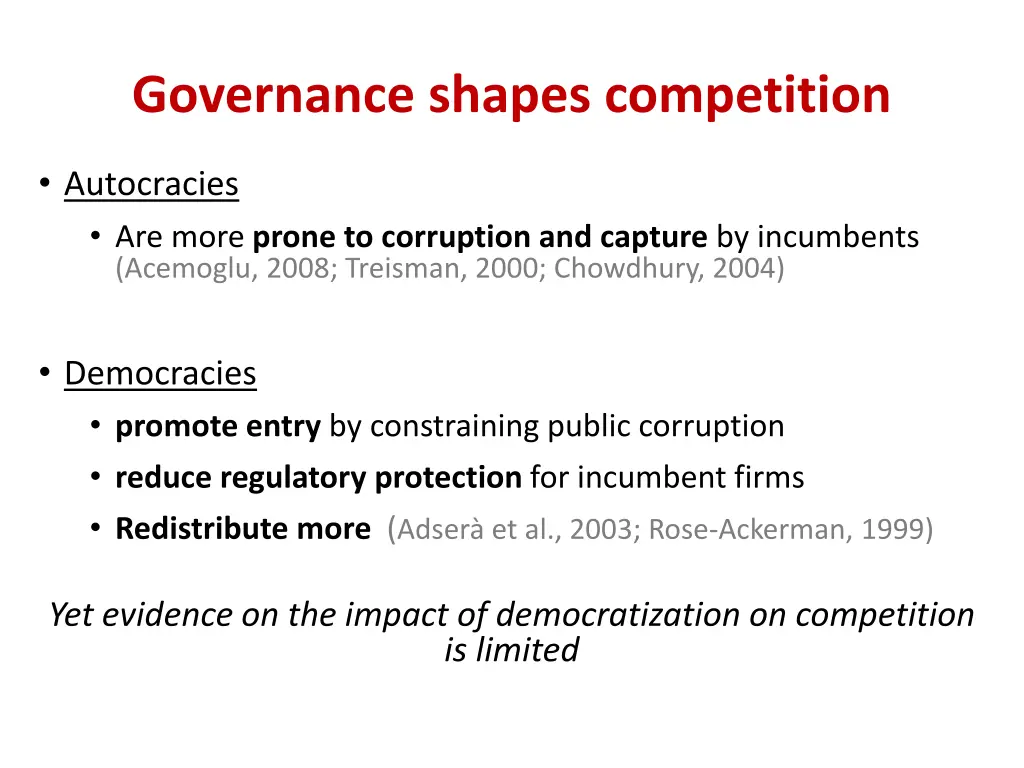 Governance shapes competition

• Autocracies
  • Are more prone to corruption and capture by incumbents (Acemoglu, 2008; Treisman, 2000; Chowdhury, 2004)

• Democracies
  • promote entry by constraining public corruption
  • reduce regulatory protection for incumbent firms
  • Redistribute more (Adserà et al., 2003; Rose-Ackerman, 1999)

Yet evidence on the impact of democratization on competition is limited